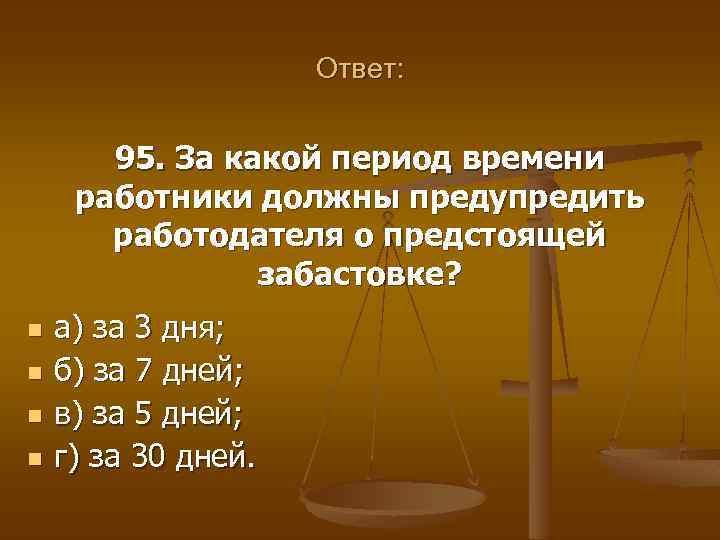 Ответ:

95. За какой период времени работники должны предупредить работодателя о предстоящей забастовке?

а) за 3 дня;
б) за 7 дней;
в) за 5 дней;
г) за 30 дней.